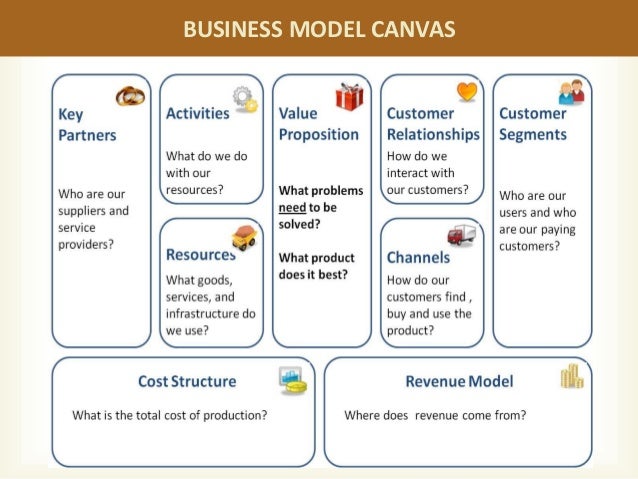 BUSINESS MODEL CANVAS

Key Partners

Who are our suppliers and service providers?

Activities

What do we do with our resources?

Resources

What goods, services, and infrastructure do we use?

Value Proposition

What problems need to be solved?

What product does it best?

Customer Relationships

How do we interact with our customers?

Channels

How do our customers find , buy and use the product?

Customer Segments

Who are our users and who are our paying customers?

Cost Structure

What is the total cost of production?

Revenue Model

Where does revenue come from?